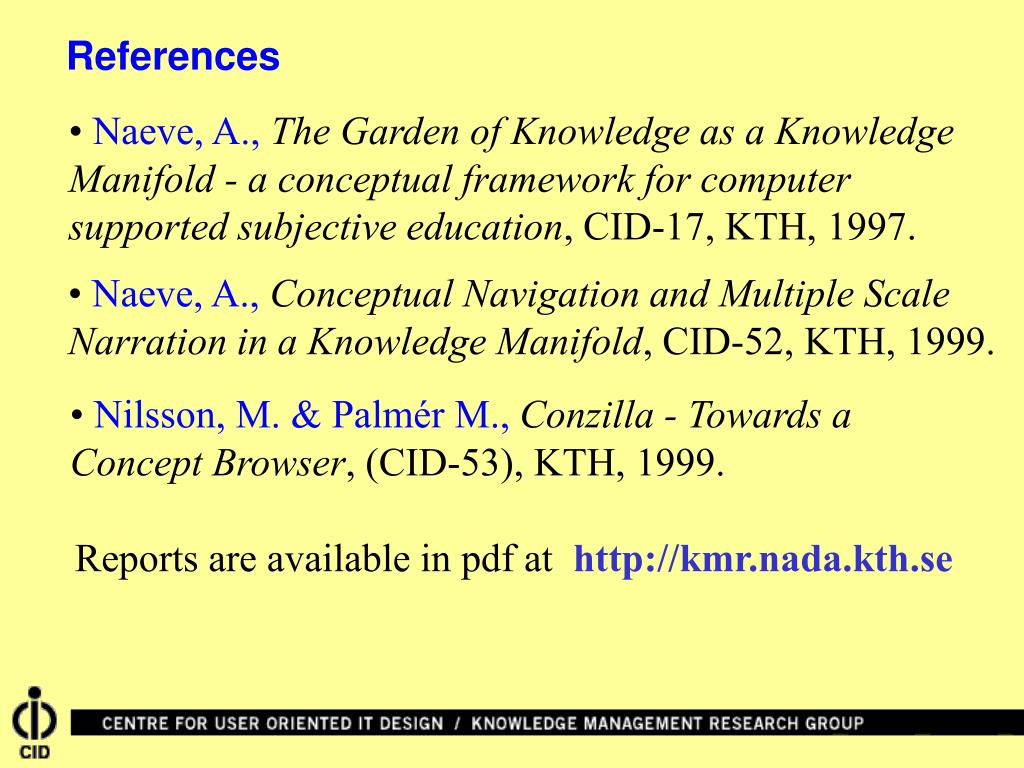 References

• Naeve, A., The Garden of Knowledge as a Knowledge Manifold - a conceptual framework for computer supported subjective education, CID-17, KTH, 1997.

• Naeve, A., Conceptual Navigation and Multiple Scale Narration in a Knowledge Manifold, CID-52, KTH, 1999.

• Nilsson, M. & Palmér M., Conzilla - Towards a Concept Browser, (CID-53), KTH, 1999.

Reports are available in pdf at http://kmr.nada.kth.se

CID

CENTRE FOR USER ORIENTED IT DESIGN / KNOWLEDGE MANAGEMENT RESEARCH GROUP